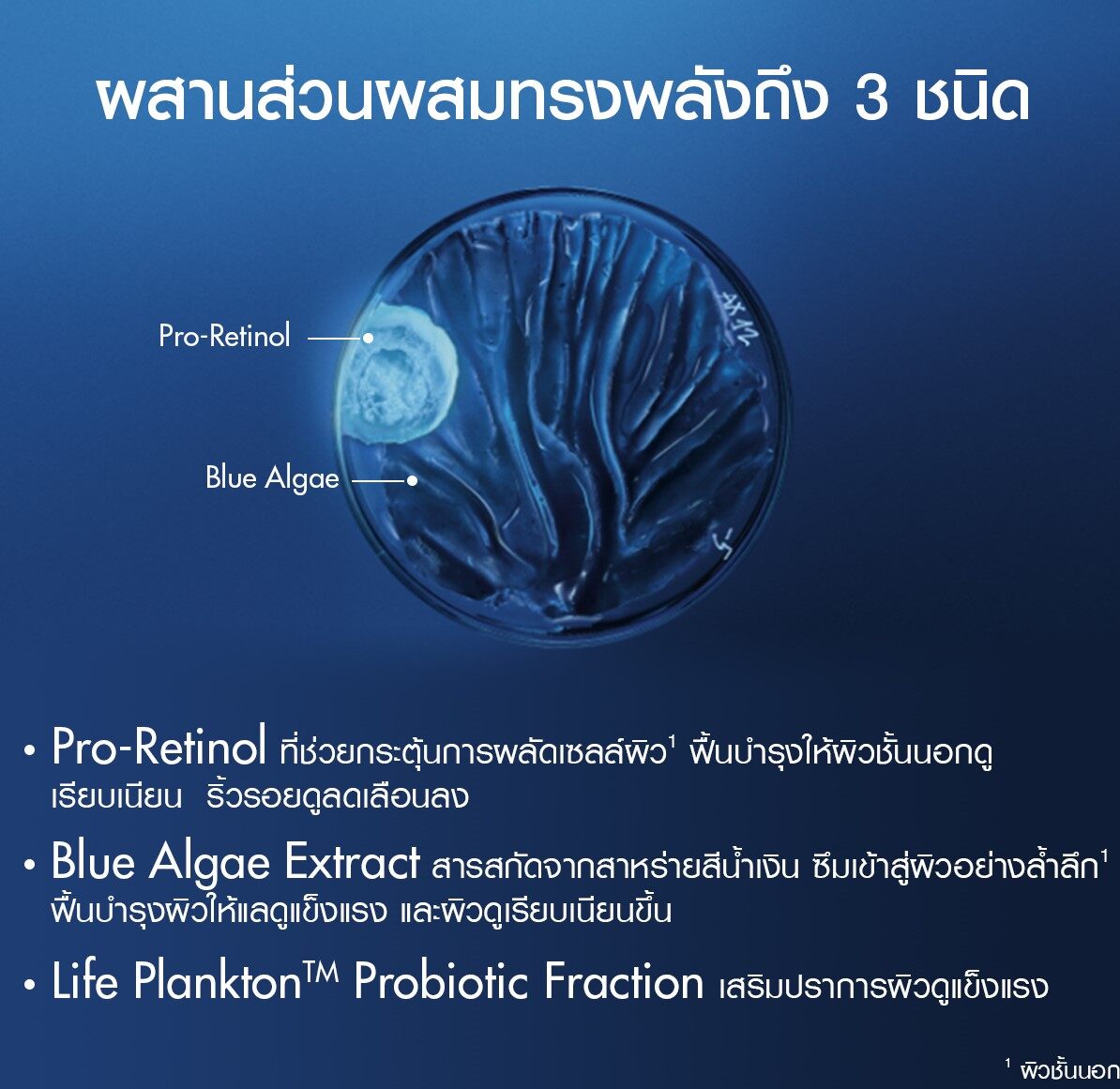 ผสานส่วนผสมทรงพลังถึง 3 ชนิด

Pro-Retinol

Blue Algae

• Pro-Retinol ที่ช่วยกระตุ้นการผลัดเซลล์ผิว$^1$ ฟื้นบำรุงให้ผิวชั้นนอกดูเรียบเนียน ริ้วรอยดูลดเลือนลง

• Blue Algae Extract สารสกัดจากสาหร่ายสีน้ำเงิน ซึมเข้าสู่ผิวอย่างล้ำลึก$^1$ ฟื้นบำรุงผิวให้แลดูแข็งแรง และผิวดูเรียบเนียนขึ้น

• Life Plankton™ Probiotic Fraction เสริมปราการผิวดูแข็งแรง

$^1$ ผิวชั้นนอก